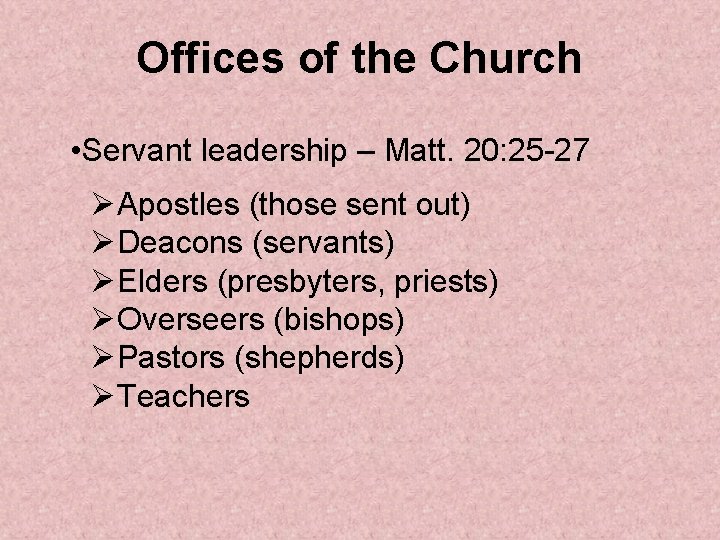 Offices of the Church

•Servant leadership – Matt. 20:25-27

➢Apostles (those sent out)
➢Deacons (servants)
➢Elders (presbyters, priests)
➢Overseers (bishops)
➢Pastors (shepherds)
➢Teachers